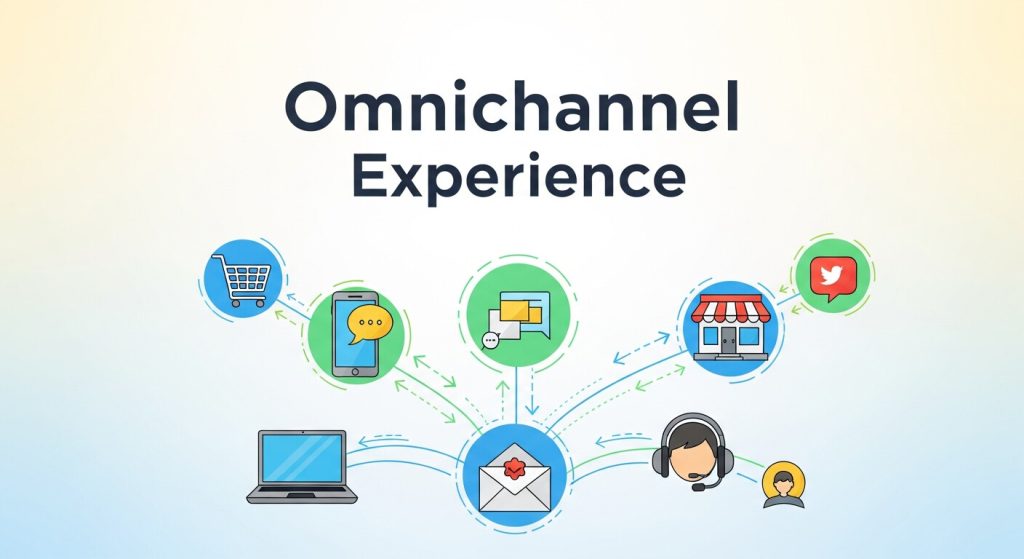 Omnichannel Experience